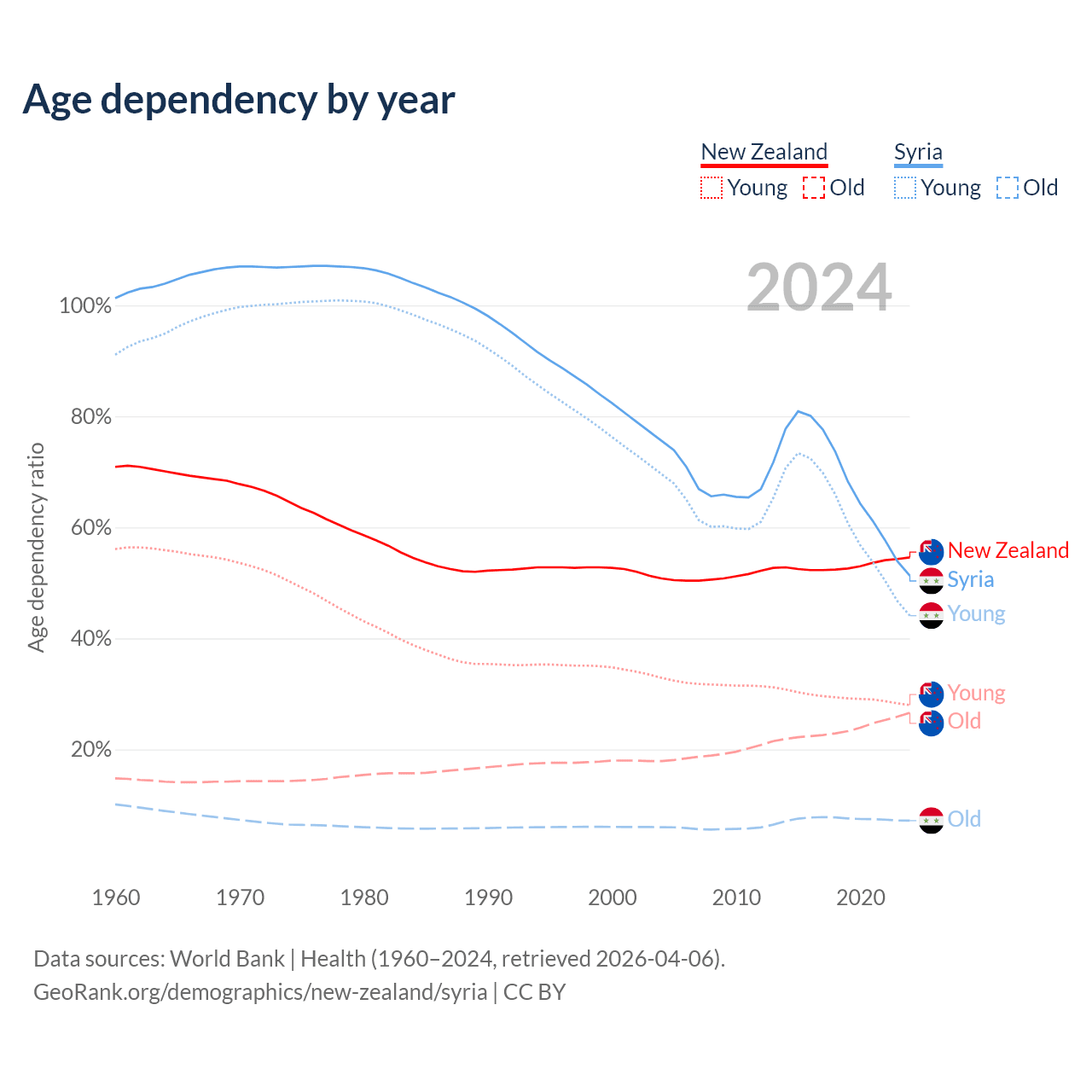 Age dependency by year

New Zealand
Young Old

Syria
Young Old

2024

Age dependency ratio

100%
80%
60%
40%
20%

New Zealand
Syria
Young
Young
Old
Old

1960 1970 1980 1990 2000 2010 2020

Data sources: World Bank | Health (1960–2024, retrieved 2026-04-06).
GeoRank.org/demographics/new-zealand/syria | CC BY